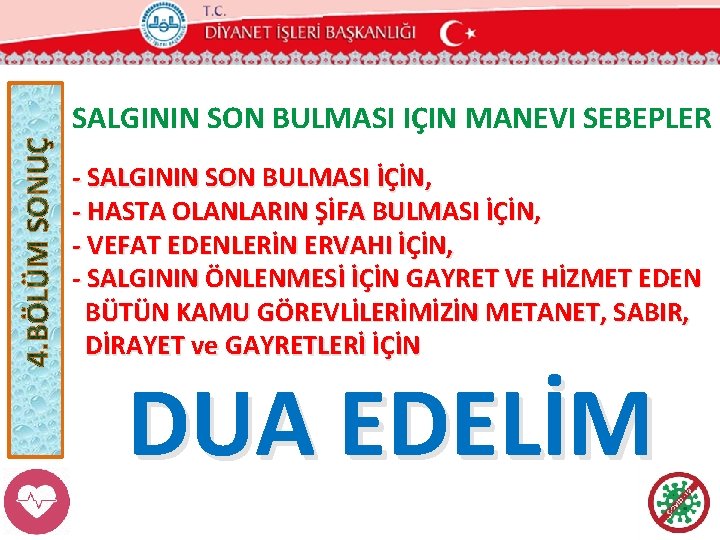 T.C.
DİYANET İŞLERİ BAŞKANLIĞI

4.BÖLÜM SONUÇ

SALGININ SON BULMASI IÇIN MANEVI SEBEPLER

- SALGININ SON BULMASI İÇİN,
- HASTA OLANLARIN ŞİFA BULMASI İÇİN,
- VEFAT EDENLERİN ERVAHI İÇİN,
- SALGININ ÖNLENMESİ İÇİN GAYRET VE HİZMET EDEN BÜTÜN KAMU GÖREVLİLERİMİZİN METANET, SABIR, DİRAYET ve GAYRETLERİ İÇİN

DUA EDELİM

COVID-19